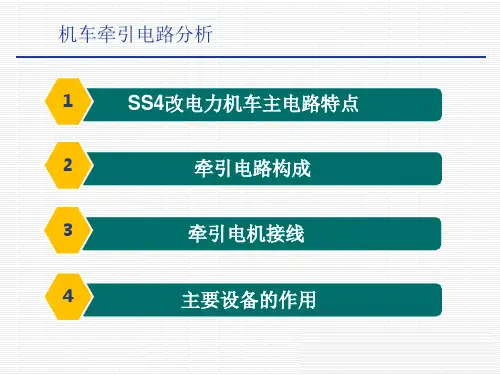 机车牵引电路分析

1 SS4改电力机车主电路特点

2 牵引电路构成

3 牵引电机接线

4 主要设备的作用